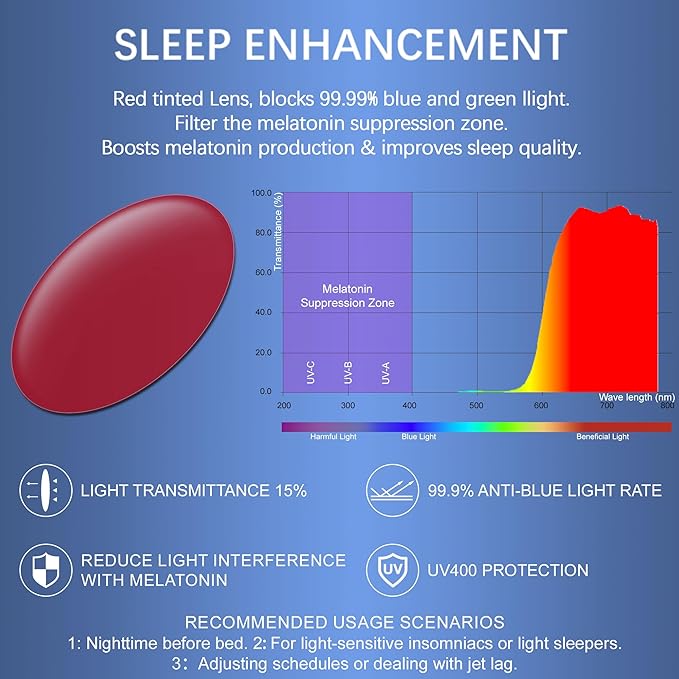 SLEEP ENHANCEMENT

Red tinted Lens, blocks 99.99% blue and green llight.
Filter the melatonin suppression zone.
Boosts melatonin production & improves sleep quality.

Transmittance (%)
100.0
80.0
60.0
40.0
20.0
0.0
Melatonin Suppression Zone
UV-C
UV-B
UV-A
200
300
400
500
600
700
800
Wave length (nm)

Harmful Light
Blue Light
Beneficial Light

LIGHT TRANSMITTANCE 15%

99.9% ANTI-BLUE LIGHT RATE

REDUCE LIGHT INTERFERENCE WITH MELATONIN

UV

UV400 PROTECTION

RECOMMENDED USAGE SCENARIOS
1: Nighttime before bed. 2: For light-sensitive insomniacs or light sleepers.
3: Adjusting schedules or dealing with jet lag.